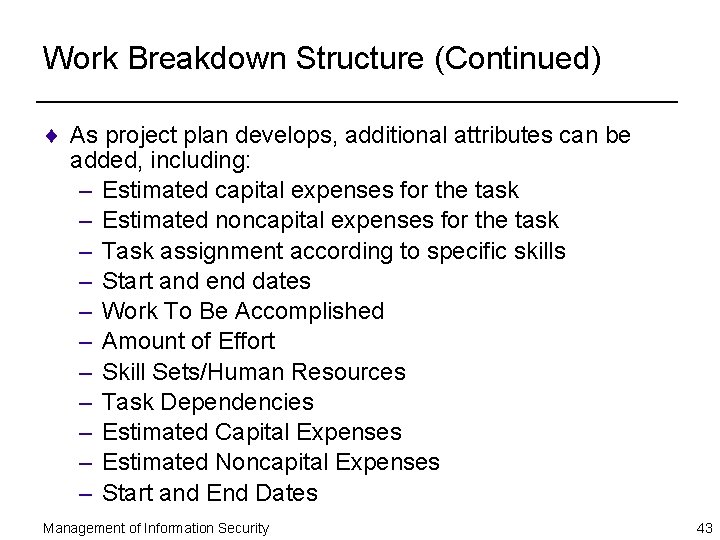 Work Breakdown Structure (Continued)

♦ As project plan develops, additional attributes can be added, including:
– Estimated capital expenses for the task
– Estimated noncapital expenses for the task
– Task assignment according to specific skills
– Start and end dates
– Work To Be Accomplished
– Amount of Effort
– Skill Sets/Human Resources
– Task Dependencies
– Estimated Capital Expenses
– Estimated Noncapital Expenses
– Start and End Dates

Management of Information Security

43